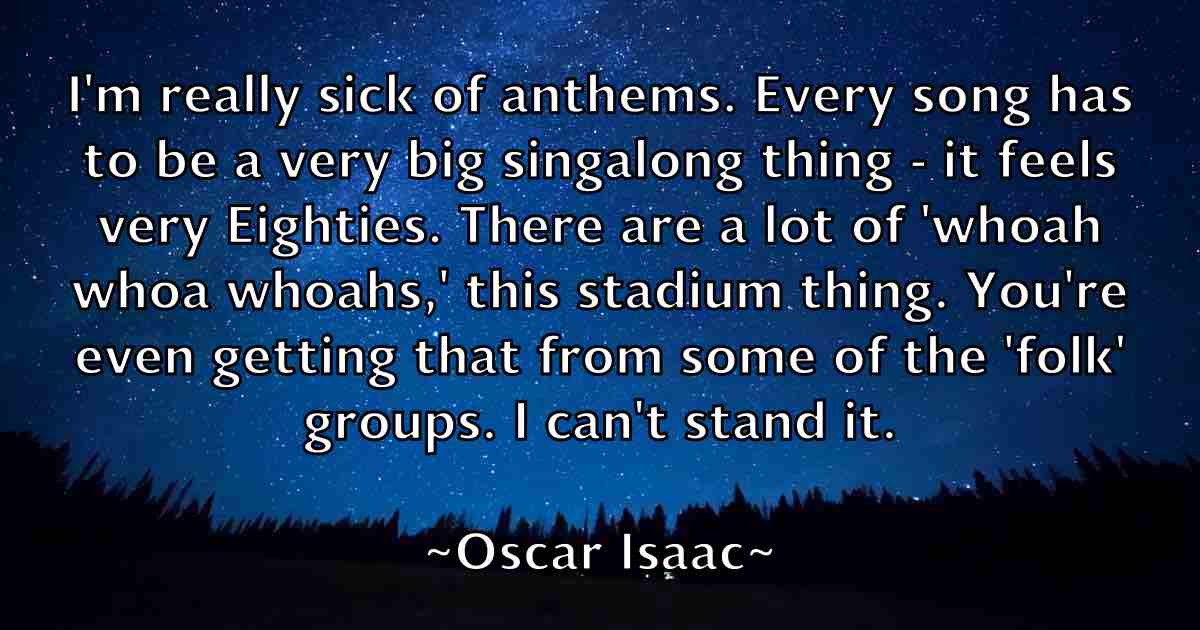 I'm really sick of anthems. Every song has to be a very big singalong thing - it feels very Eighties. There are a lot of 'whoah whoa whoahs,' this stadium thing. You're even getting that from some of the 'folk' groups. I can't stand it.

~Oscar Isaac~